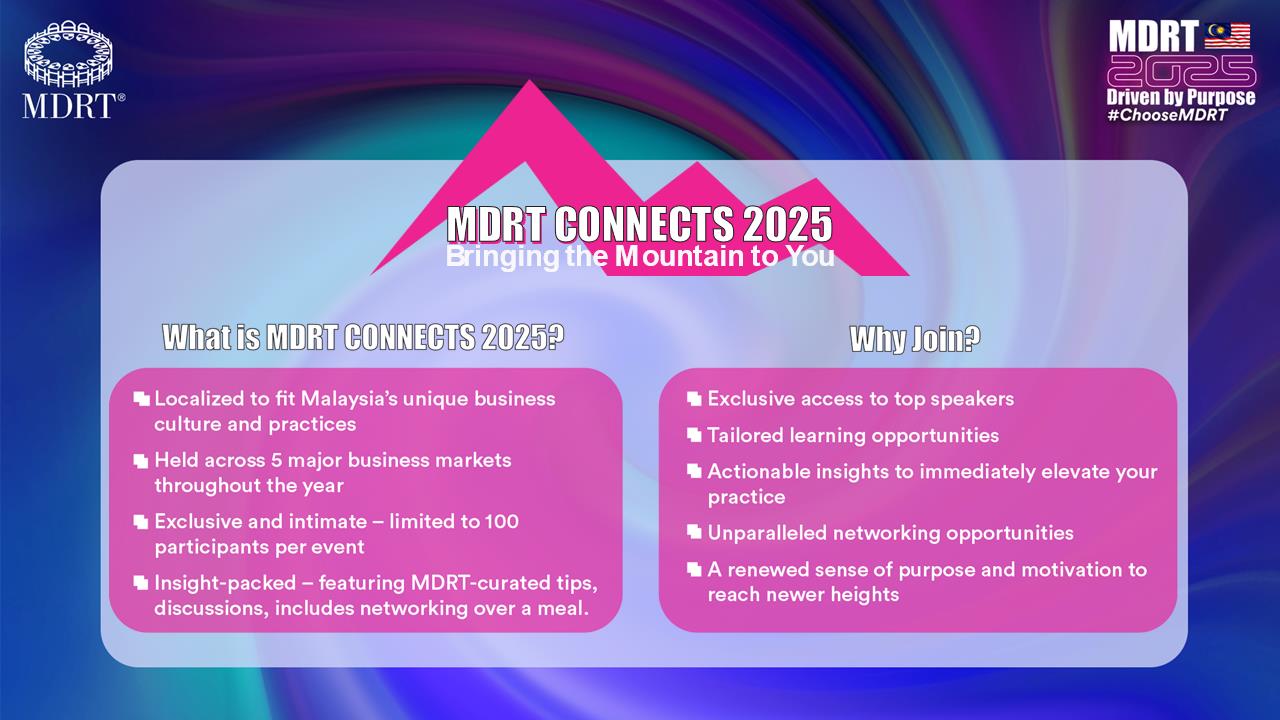 MDRT®

MDRT
2025
Driven by Purpose
#ChooseMDRT

MDRT CONNECTS 2025
Bringing the Mountain to You

What is MDRT CONNECTS 2025?

Localized to fit Malaysia's unique business culture and practices

Held across 5 major business markets throughout the year

Exclusive and intimate – limited to 100 participants per event

Insight-packed – featuring MDRT-curated tips, discussions, includes networking over a meal.

Why Join?

Exclusive access to top speakers

Tailored learning opportunities

Actionable insights to immediately elevate your practice

Unparalleled networking opportunities

A renewed sense of purpose and motivation to reach newer heights